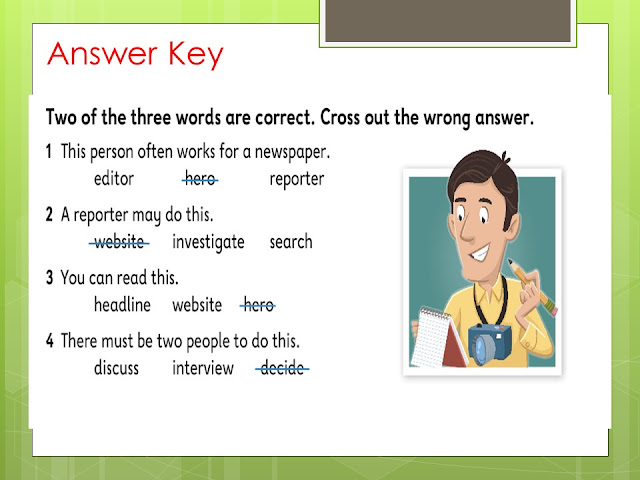 Answer Key

Two of the three words are correct. Cross out the wrong answer.

1 This person often works for a newspaper.
editor ~~hero~~ reporter

2 A reporter may do this.
~~website~~ investigate search

3 You can read this.
headline website ~~hero~~

4 There must be two people to do this.
discuss interview ~~decide~~